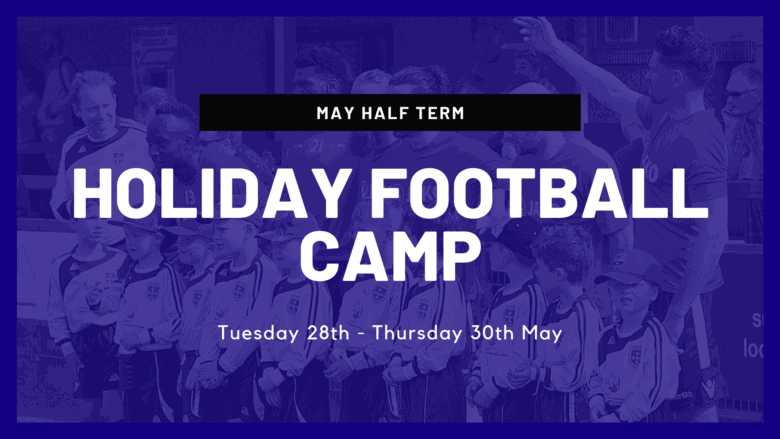 MAY HALF TERM

HOLIDAY FOOTBALL CAMP

Tuesday 28th - Thursday 30th May